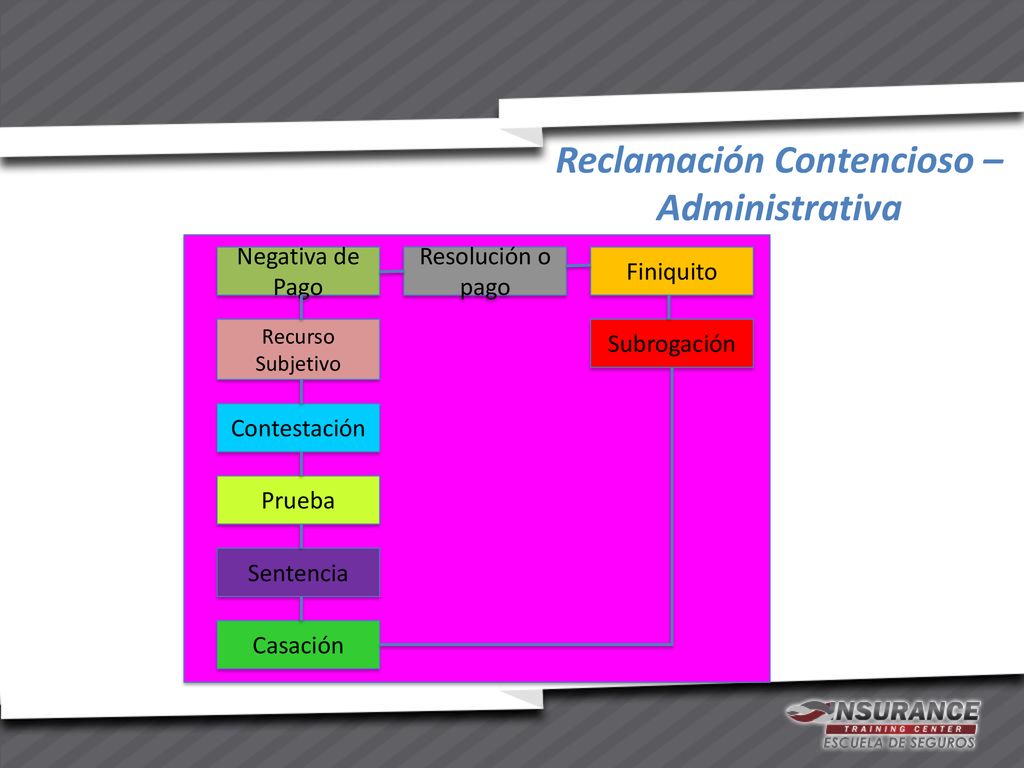 Reclamación Contencioso – Administrativa

Negativa de Pago

Resolución o pago

Finiquito

Recurso Subjetivo

Subrogación

Contestación

Prueba

Sentencia

Casación

INSURANCE
TRAINING CENTER
ESCUELA DE SEGUROS